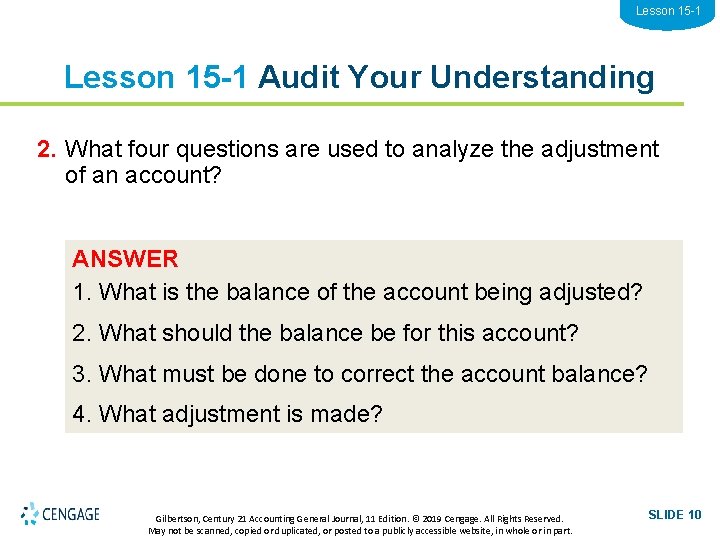 Lesson 15-1

Lesson 15-1 Audit Your Understanding

2. What four questions are used to analyze the adjustment of an account?

ANSWER
1. What is the balance of the account being adjusted?
2. What should the balance be for this account?
3. What must be done to correct the account balance?
4. What adjustment is made?

CENGAGE

Gilbertson, Century 21 Accounting General Journal, 11 Edition. © 2019 Cengage. All Rights Reserved. May not be scanned, copied or duplicated, or posted to a publicly accessible website, in whole or in part.

SLIDE 10